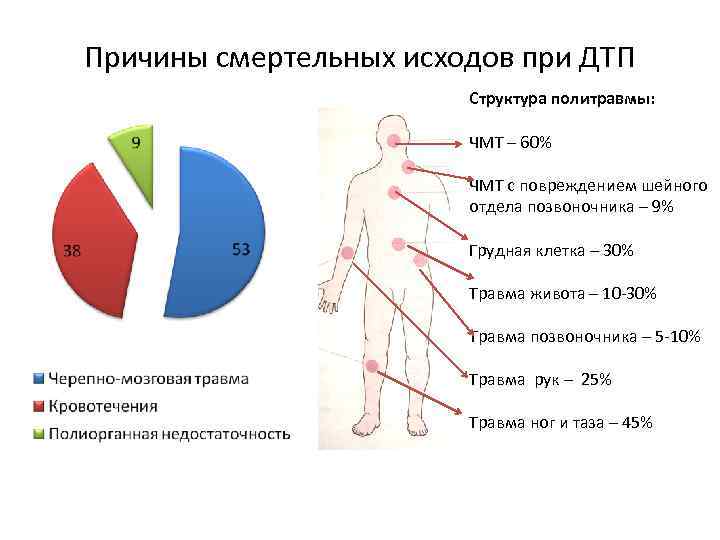 Причины смертельных исходов при ДТП

9

38

53

Черепно-мозговая травма
Кровотечения
Полиорганная недостаточность

Структура политравмы:

ЧМТ – 60%

ЧМТ с повреждением шейного отдела позвоночника – 9%

Грудная клетка – 30%

Травма живота – 10-30%

Травма позвоночника – 5-10%

Травма рук – 25%

Травма ног и таза – 45%